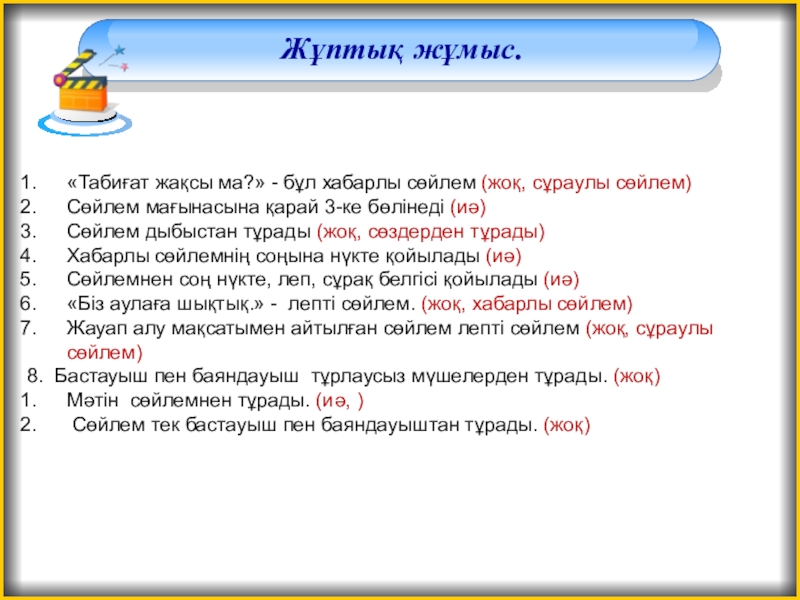 Жұптық жұмыс.

1. «Табиғат жақсы ма?» - бұл хабарлы сөйлем (жоқ, сұраулы сөйлем)
2. Сөйлем мағынасына қарай 3-ке бөлінеді (иә)
3. Сөйлем дыбыстан тұрады (жоқ, сөздерден тұрады)
4. Хабарлы сөйлемнің соңына нүкте қойылады (иә)
5. Сөйлемнен соң нүкте, леп, сұрақ белгісі қойылады (иә)
6. «Біз аулаға шықтық.» - лепті сөйлем. (жоқ, хабарлы сөйлем)
7. Жауап алу мақсатымен айтылған сөйлем лепті сөйлем (жоқ, сұраулы сөйлем)
8. Бастауыш пен баяндауыш тұрлаусыз мүшелерден тұрады. (жоқ)
1. Мәтін сөйлемнен тұрады. (иә, )
2. Сөйлем тек бастауыш пен баяндауыштан тұрады. (жоқ)